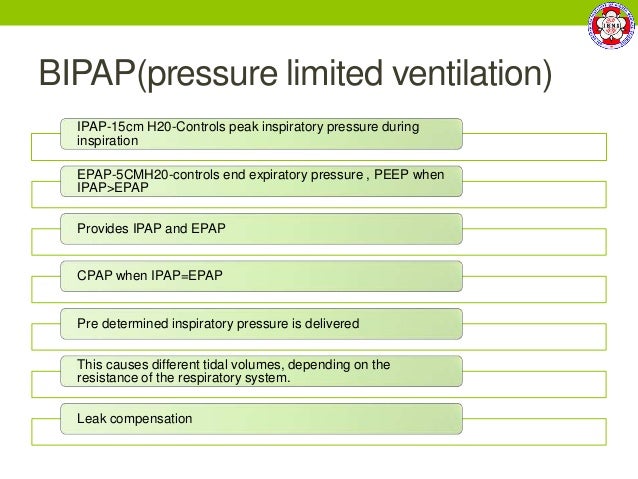 BIPAP(pressure limited ventilation)

IPAP-15cm H20-Controls peak inspiratory pressure during inspiration

EPAP-5CMH20-controls end expiratory pressure , PEEP when IPAP>EPAP

Provides IPAP and EPAP

CPAP when IPAP=EPAP

Pre determined inspiratory pressure is delivered

This causes different tidal volumes, depending on the resistance of the respiratory system.

Leak compensation